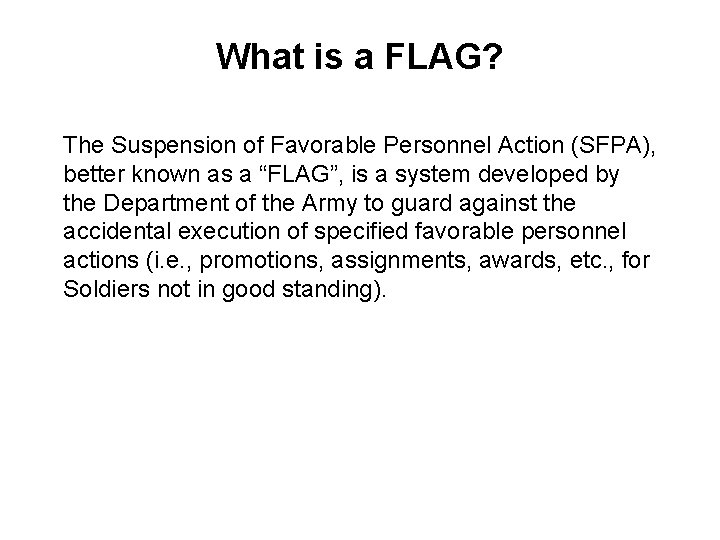 What is a FLAG?

The Suspension of Favorable Personnel Action (SFPA), better known as a “FLAG”, is a system developed by the Department of the Army to guard against the accidental execution of specified favorable personnel actions (i.e., promotions, assignments, awards, etc., for Soldiers not in good standing).